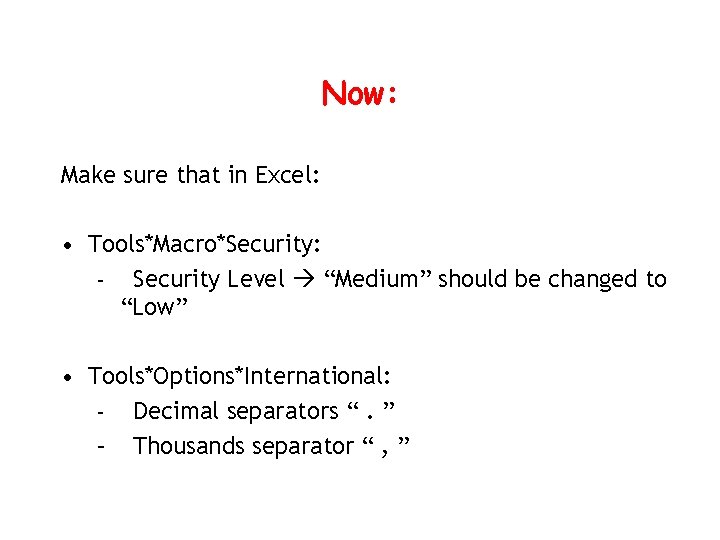 Now:

Make sure that in Excel:

• Tools*Macro*Security:
- Security Level → “Medium” should be changed to “Low”

• Tools*Options*International:
- Decimal separators “ . ”
- Thousands separator “ , ”